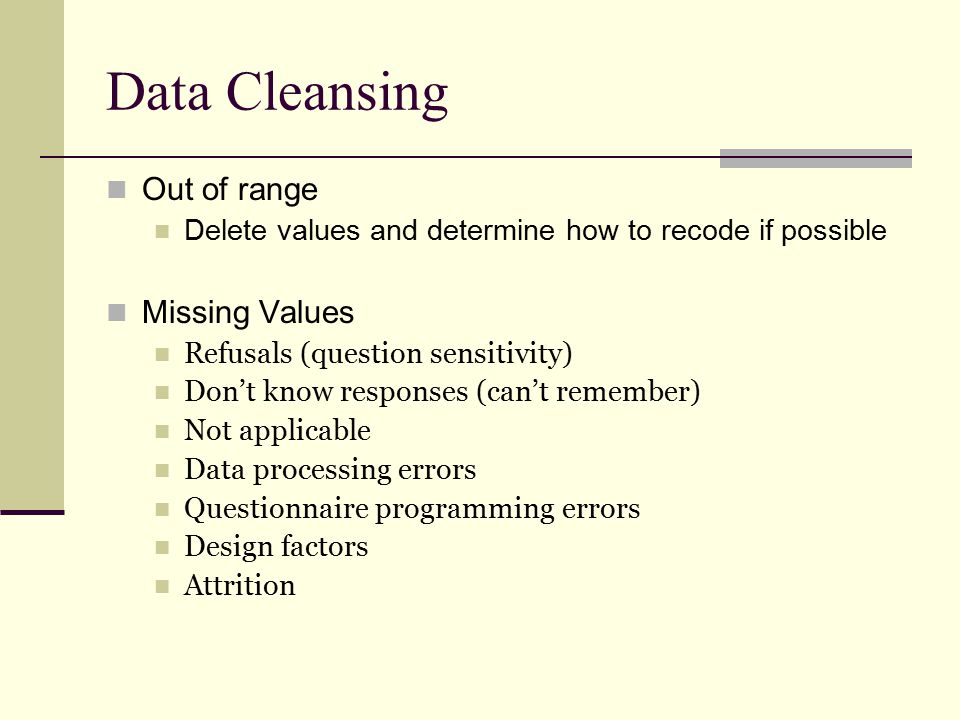 Data Cleansing

Out of range

Delete values and determine how to recode if possible

Missing Values

Refusals (question sensitivity)

Don’t know responses (can’t remember)

Not applicable

Data processing errors

Questionnaire programming errors

Design factors

Attrition